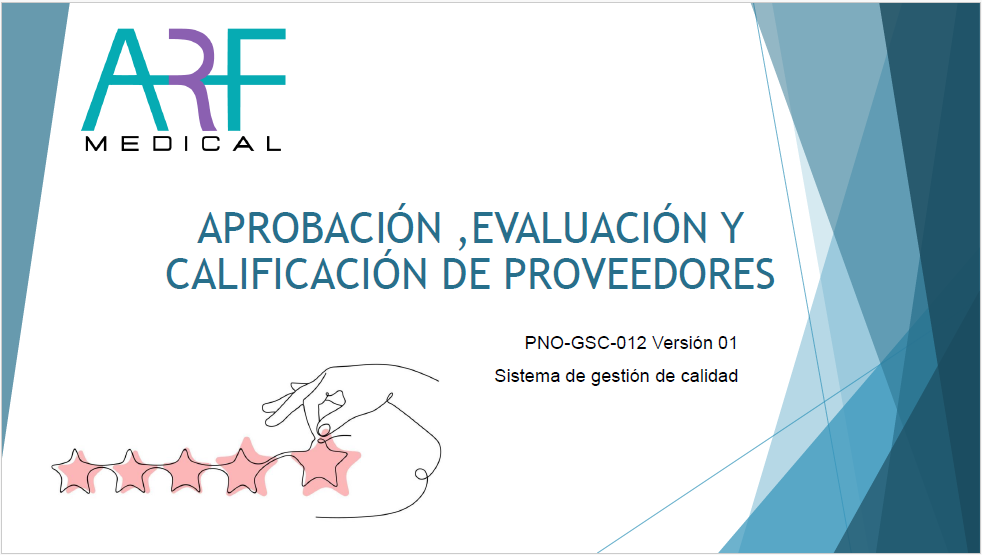 ARF
MEDICAL

APROBACIÓN ,EVALUACIÓN Y CALIFICACIÓN DE PROVEEDORES

PNO-GSC-012 Versión 01

Sistema de gestión de calidad